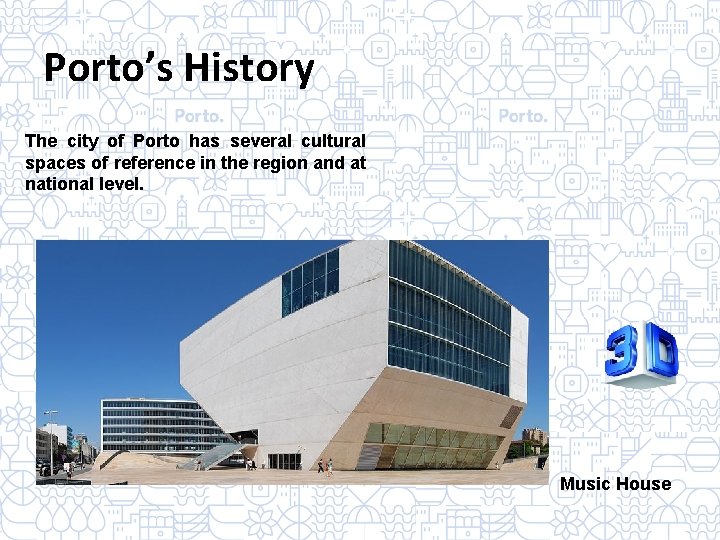 Porto's History

Porto.

Porto.

The city of Porto has several cultural spaces of reference in the region and at national level.

3D

Music House